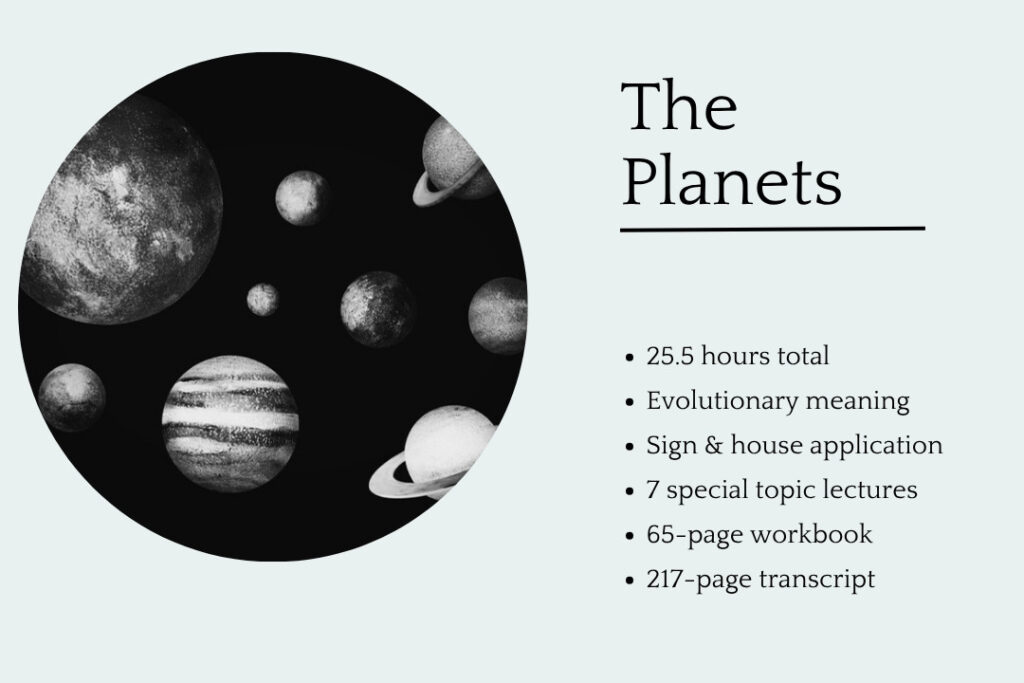 The Planets

• 25.5 hours total
• Evolutionary meaning
• Sign & house application
• 7 special topic lectures
• 65-page workbook
• 217-page transcript